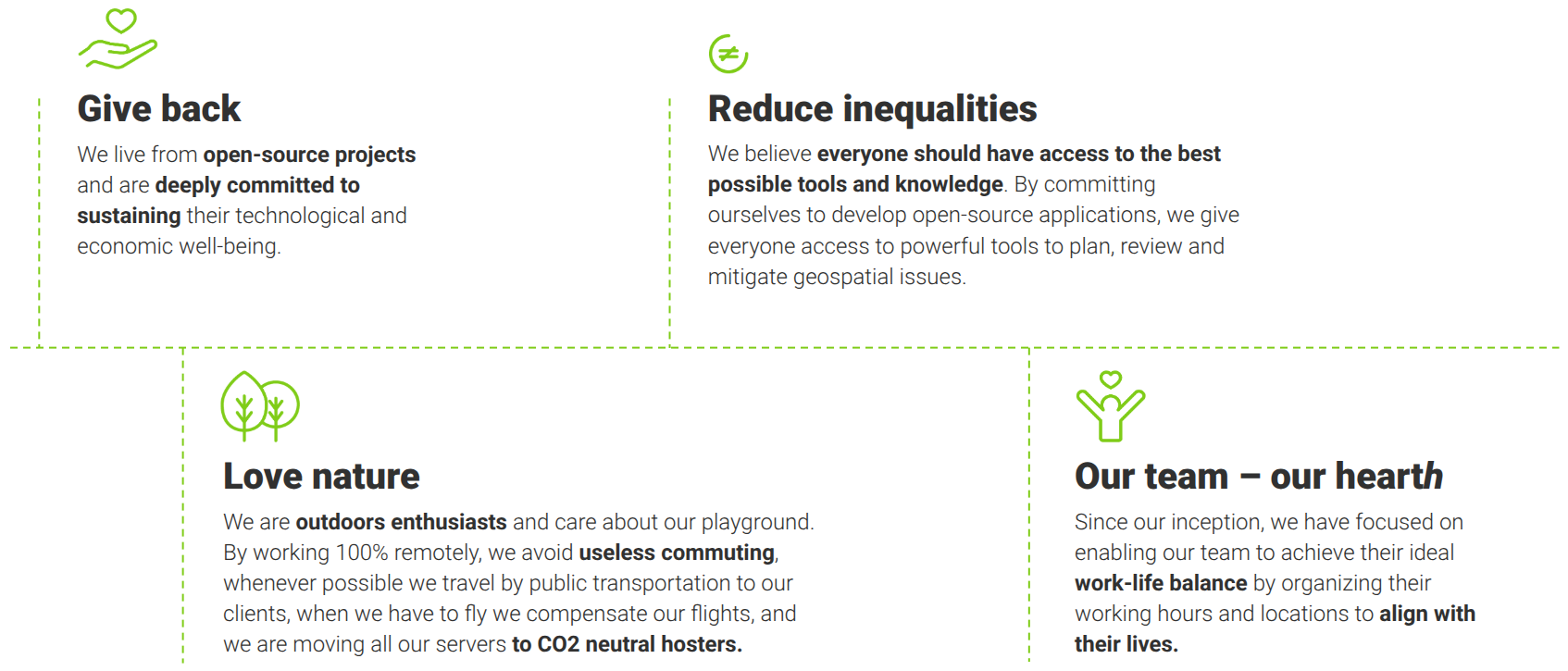 Give back

We live from open-source projects and are deeply committed to sustaining their technological and economic well-being.

Reduce inequalities

We believe everyone should have access to the best possible tools and knowledge. By committing ourselves to develop open-source applications, we give everyone access to powerful tools to plan, review and mitigate geospatial issues.

Love nature

We are outdoors enthusiasts and care about our playground. By working 100% remotely, we avoid useless commuting, whenever possible we travel by public transportation to our clients, when we have to fly we compensate our flights, and we are moving all our servers to CO2 neutral hosters.

Our team – our hearth

Since our inception, we have focused on enabling our team to achieve their ideal work-life balance by organizing their working hours and locations to align with their lives.